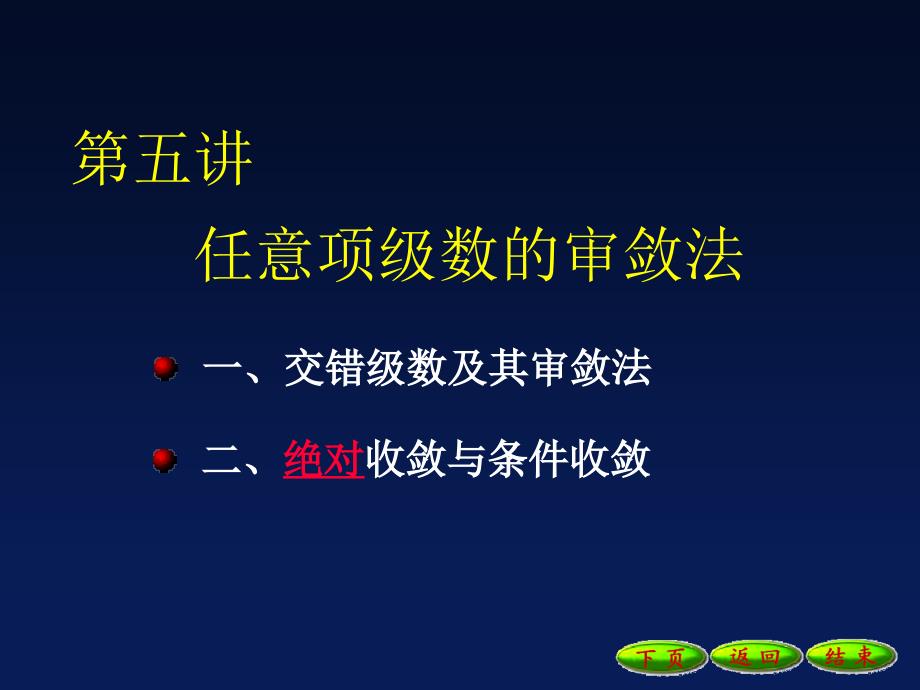 第五讲

任意项级数的审敛法

一、交错级数及其审敛法

二、绝对收敛与条件收敛

下页 返回 结束